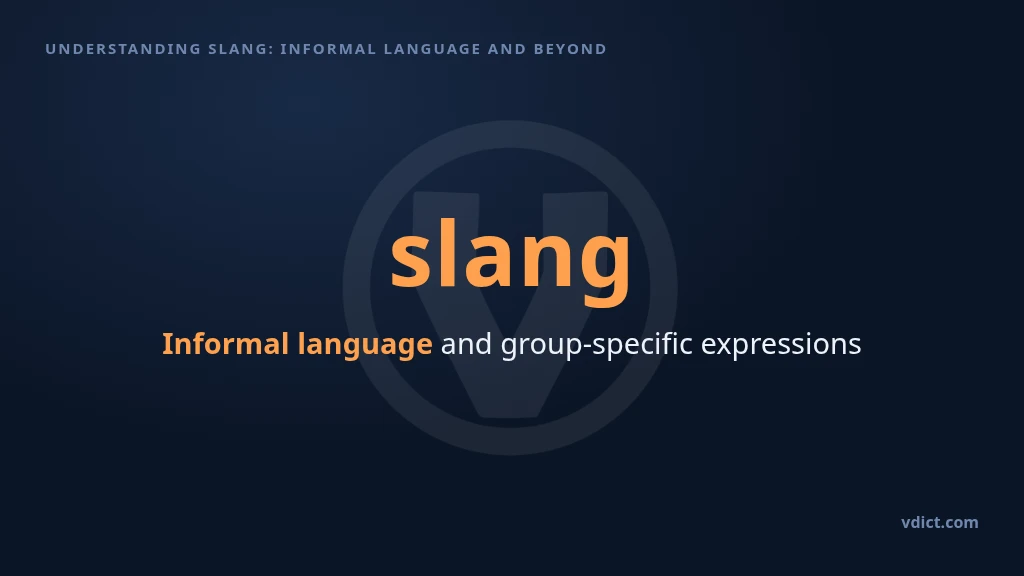 UNDERSTANDING SLANG: INFORMAL LANGUAGE AND BEYOND

slang

Informal language and group-specific expressions

vdict.com